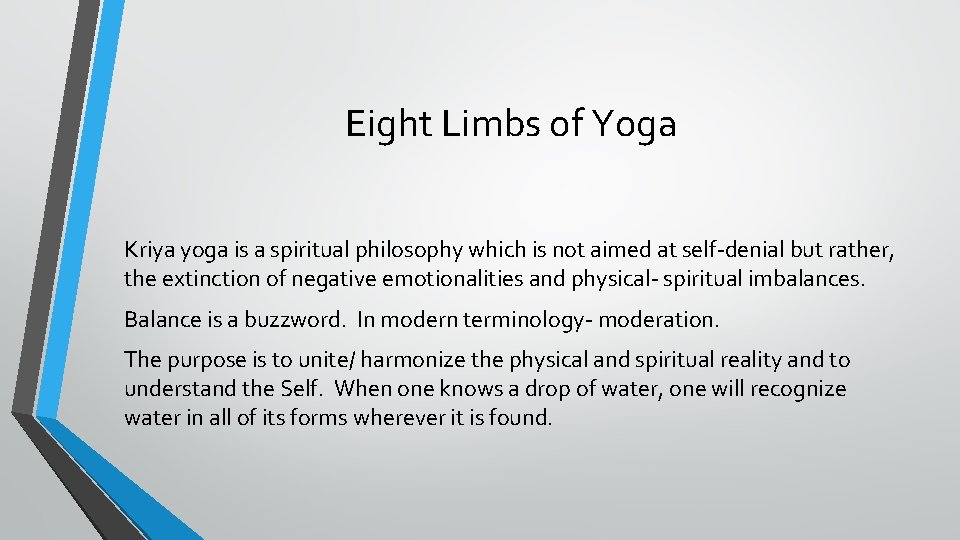 Eight Limbs of Yoga

Kriya yoga is a spiritual philosophy which is not aimed at self-denial but rather, the extinction of negative emotionalities and physical- spiritual imbalances.

Balance is a buzzword. In modern terminology- moderation.

The purpose is to unite/ harmonize the physical and spiritual reality and to understand the Self. When one knows a drop of water, one will recognize water in all of its forms wherever it is found.